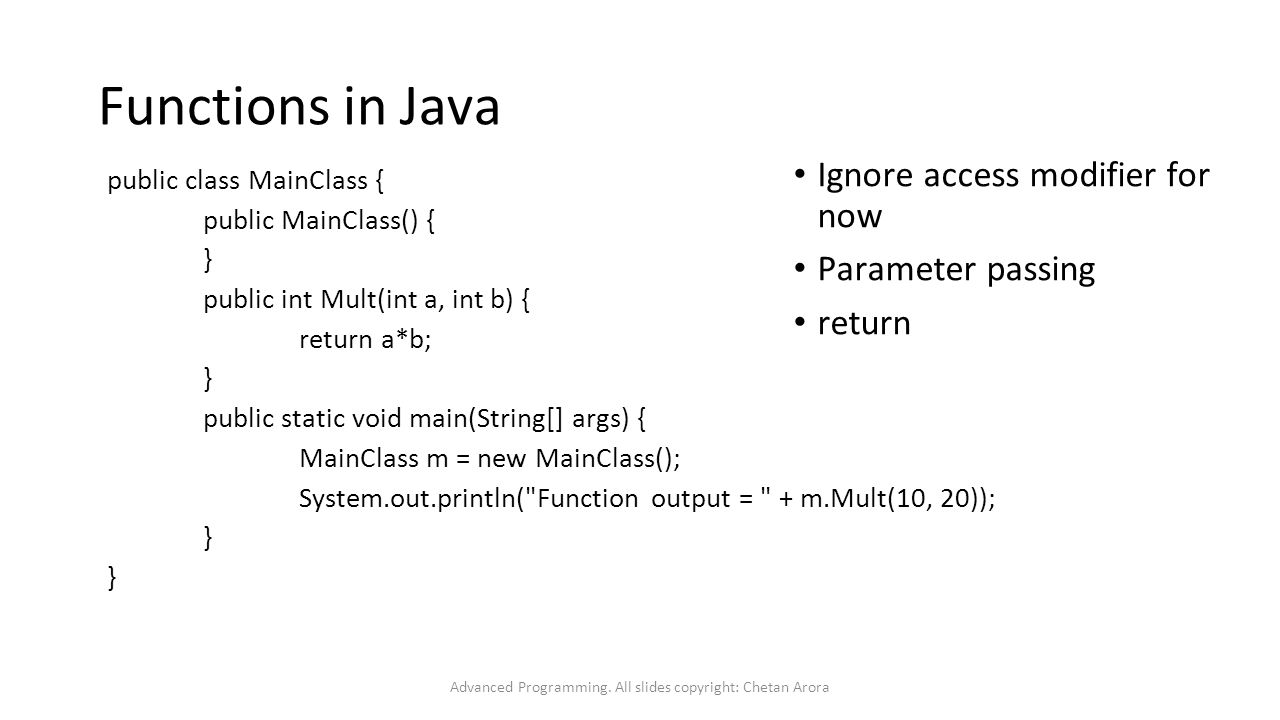 Functions in Java

public class MainClass {
public MainClass() {
}
public int Mult(int a, int b) {
return a*b;
}
public static void main(String[] args) {
MainClass m = new MainClass();
System.out.println("Function output = " + m.Mult(10, 20));
}
}

• Ignore access modifier for now
• Parameter passing
• return

Advanced Programming. All slides copyright: Chetan Arora